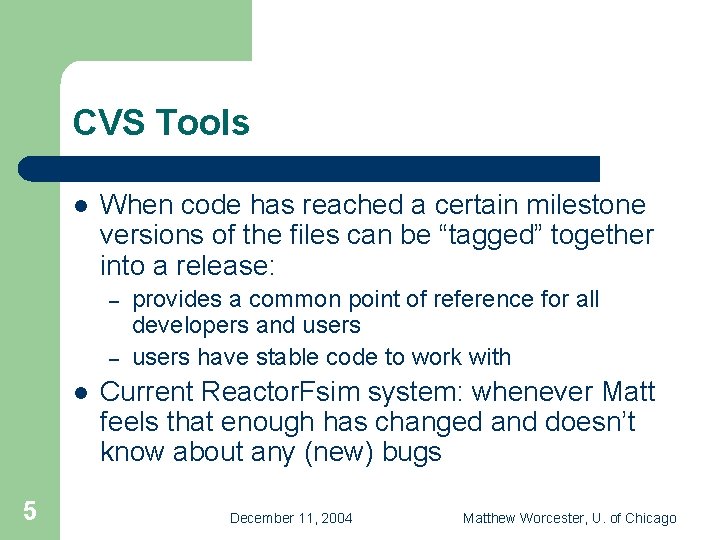 CVS Tools

- When code has reached a certain milestone versions of the files can be “tagged” together into a release:
  – provides a common point of reference for all developers and users
  – users have stable code to work with
- Current ReactorFsim system: whenever Matt feels that enough has changed and doesn’t know about any (new) bugs

5

December 11, 2004

Matthew Worcester, U. of Chicago